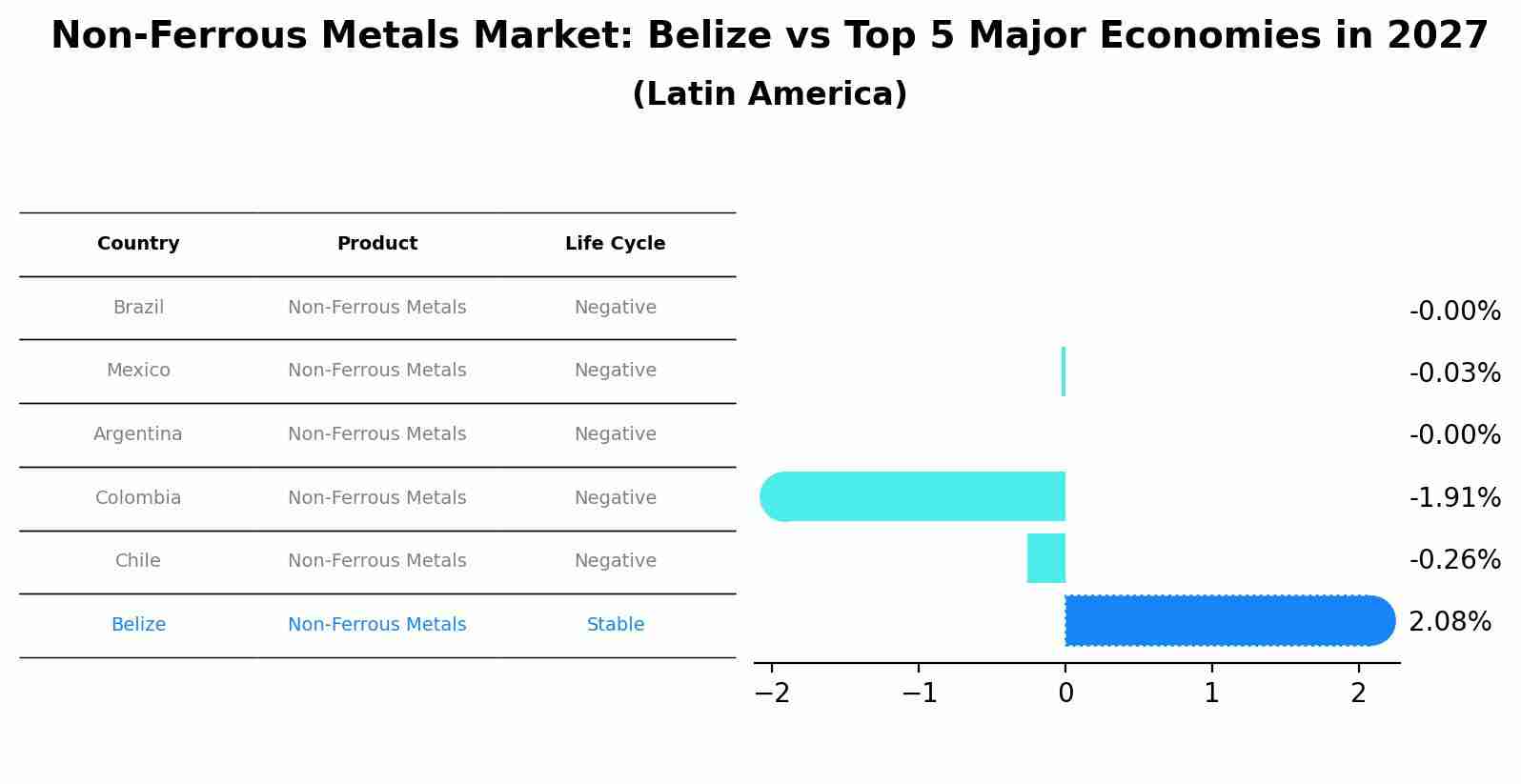 Non-Ferrous Metals Market: Belize vs Top 5 Major Economies in 2027
(Latin America)

| Country | Product | Life Cycle |
|---|---|---|
| Brazil | Non-Ferrous Metals | Negative |
| Mexico | Non-Ferrous Metals | Negative |
| Argentina | Non-Ferrous Metals | Negative |
| Colombia | Non-Ferrous Metals | Negative |
| Chile | Non-Ferrous Metals | Negative |
| Belize | Non-Ferrous Metals | Stable |

-0.00%
-0.03%
-0.00%
-1.91%
-0.26%
2.08%

−2
−1
0
1
2